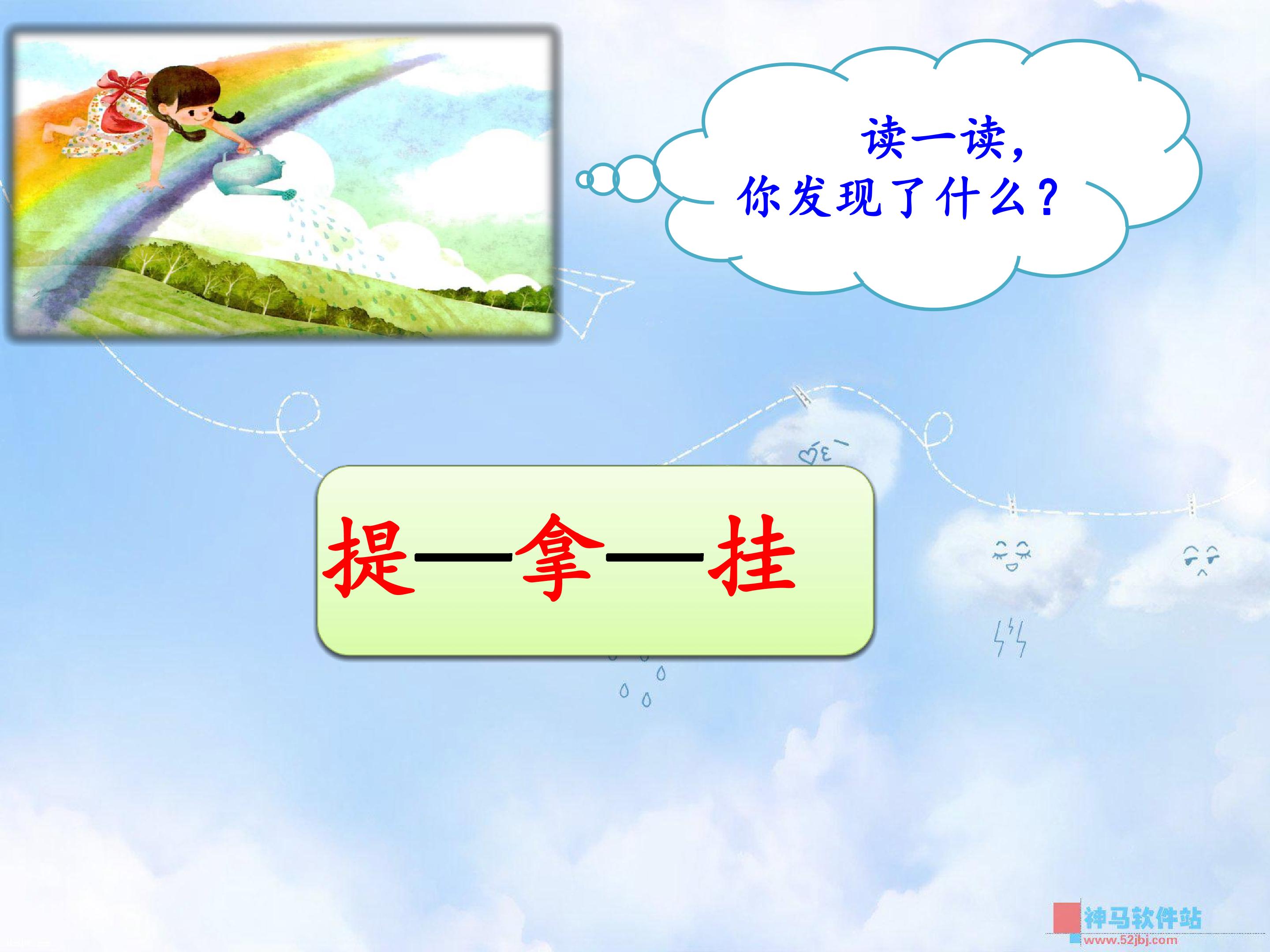 读一读，
你发现了什么？

提——拿——挂

神马软件站
www.52jbj.com